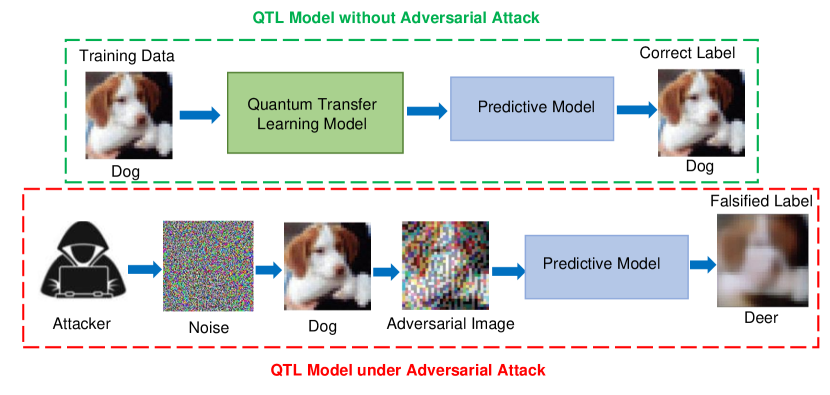 QTL Model without Adversarial Attack

Training Data

Dog

Quantum Transfer Learning Model

Predictive Model

Correct Label

Dog

Attacker

Noise

Dog

Adversarial Image

Predictive Model

Falsified Label

Deer

QTL Model under Adversarial Attack